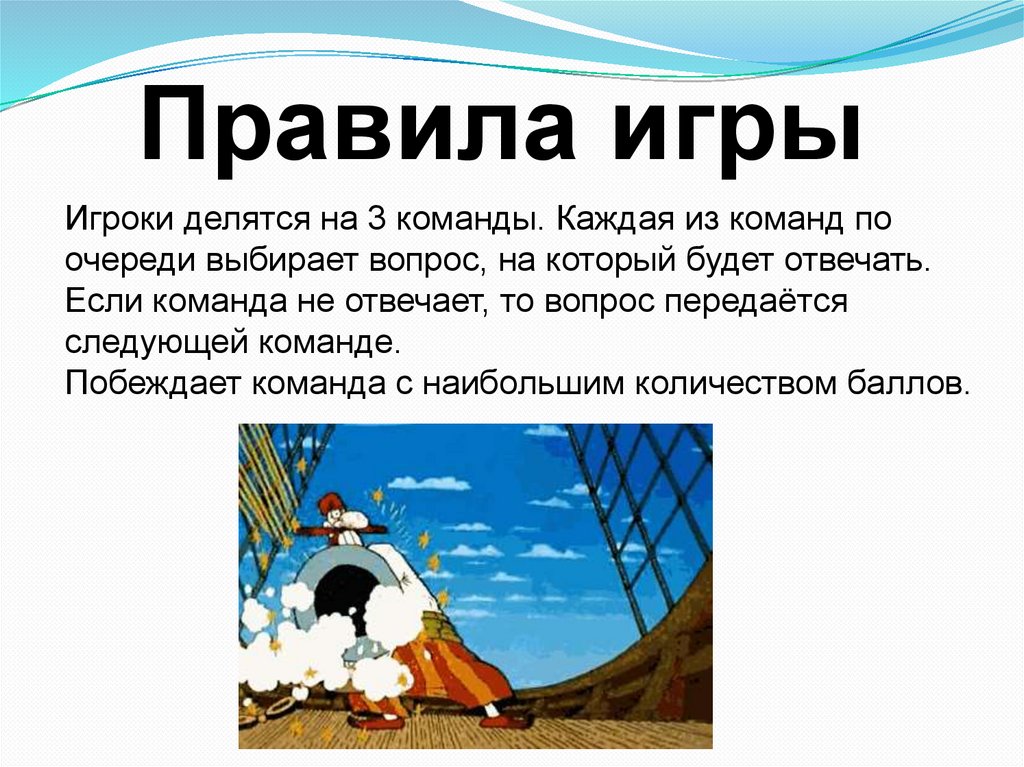 Правила игры

Игроки делятся на 3 команды. Каждая из команд по очереди выбирает вопрос, на который будет отвечать. Если команда не отвечает, то вопрос передаётся следующей команде.
Побеждает команда с наибольшим количеством баллов.